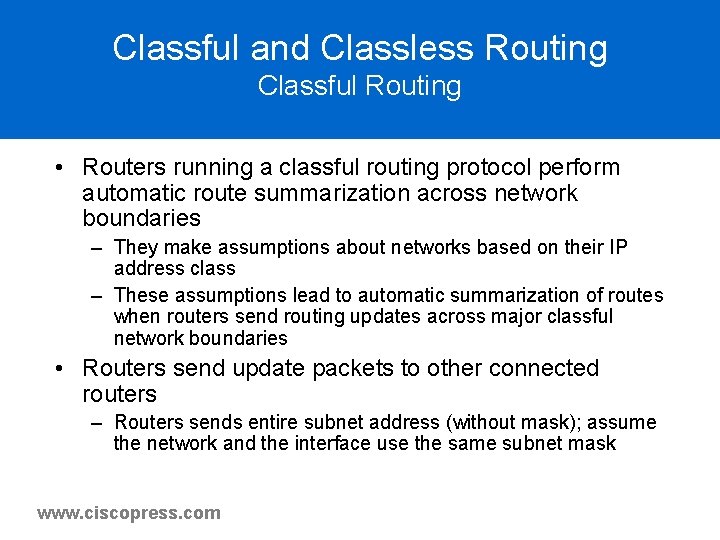 Classful and Classless Routing
Classful Routing

• Routers running a classful routing protocol perform automatic route summarization across network boundaries
– They make assumptions about networks based on their IP address class
– These assumptions lead to automatic summarization of routes when routers send routing updates across major classful network boundaries
• Routers send update packets to other connected routers
– Routers sends entire subnet address (without mask); assume the network and the interface use the same subnet mask

www.ciscopress.com